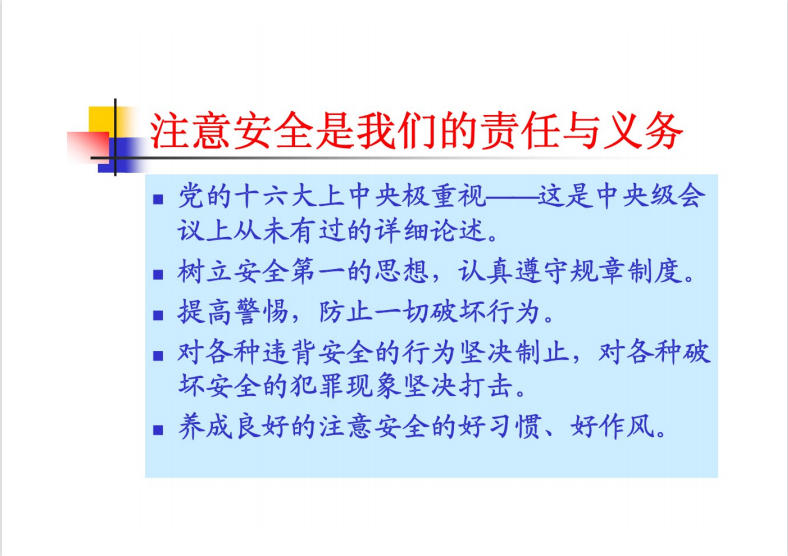 注意安全是我们的责任与义务

■ 党的十六大上中央极重视——这是中央级会议上从未有过的详细论述。
■ 树立安全第一的思想，认真遵守规章制度。
■ 提高警惕，防止一切破坏行为。
■ 对各种违背安全的行为坚决制止，对各种破坏安全的犯罪现象坚决打击。
■ 养成良好的注意安全的好习惯、好作风。